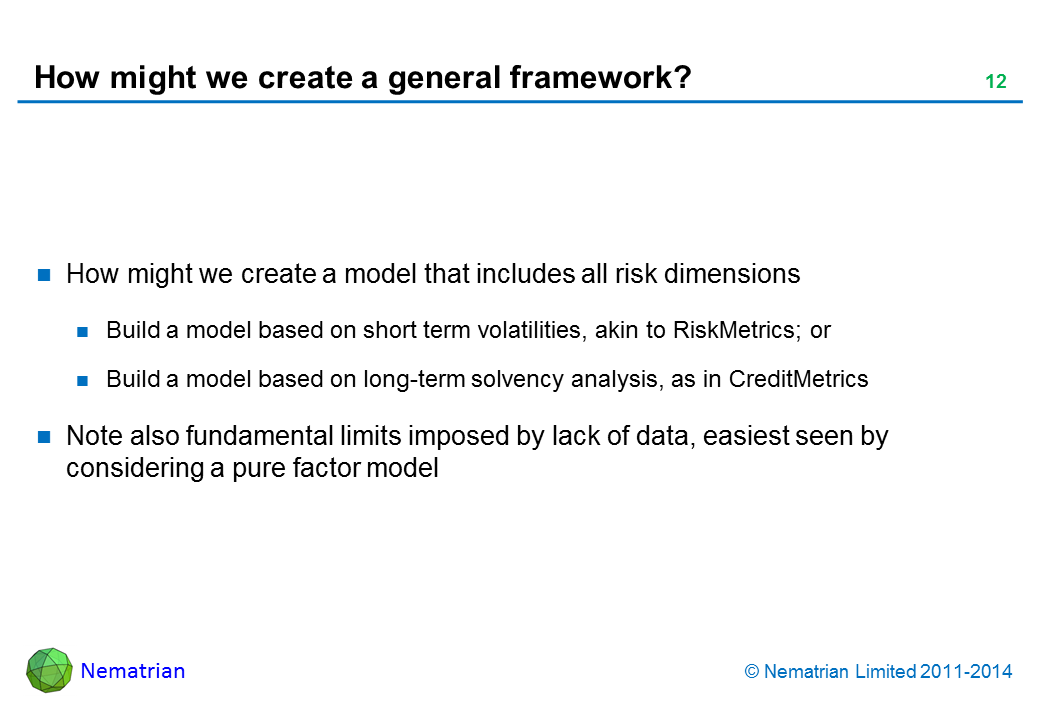 How might we create a general framework?

12

How might we create a model that includes all risk dimensions

Build a model based on short term volatilities, akin to RiskMetrics; or

Build a model based on long-term solvency analysis, as in CreditMetrics

Note also fundamental limits imposed by lack of data, easiest seen by considering a pure factor model

Nematrian

© Nematrian Limited 2011-2014